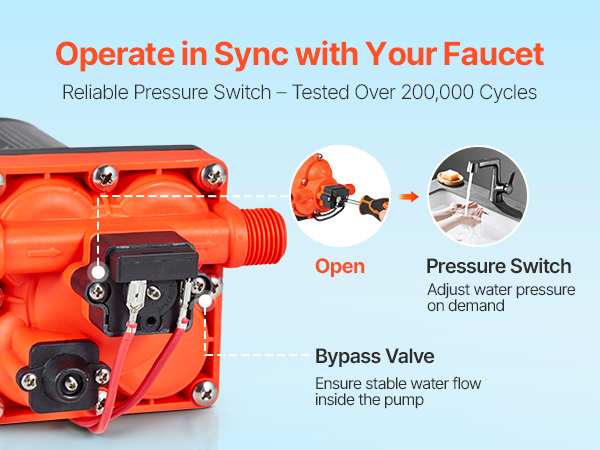 Operate in Sync with Your Faucet

Reliable Pressure Switch – Tested Over 200,000 Cycles

Open

Pressure Switch

Adjust water pressure on demand

Bypass Valve

Ensure stable water flow inside the pump